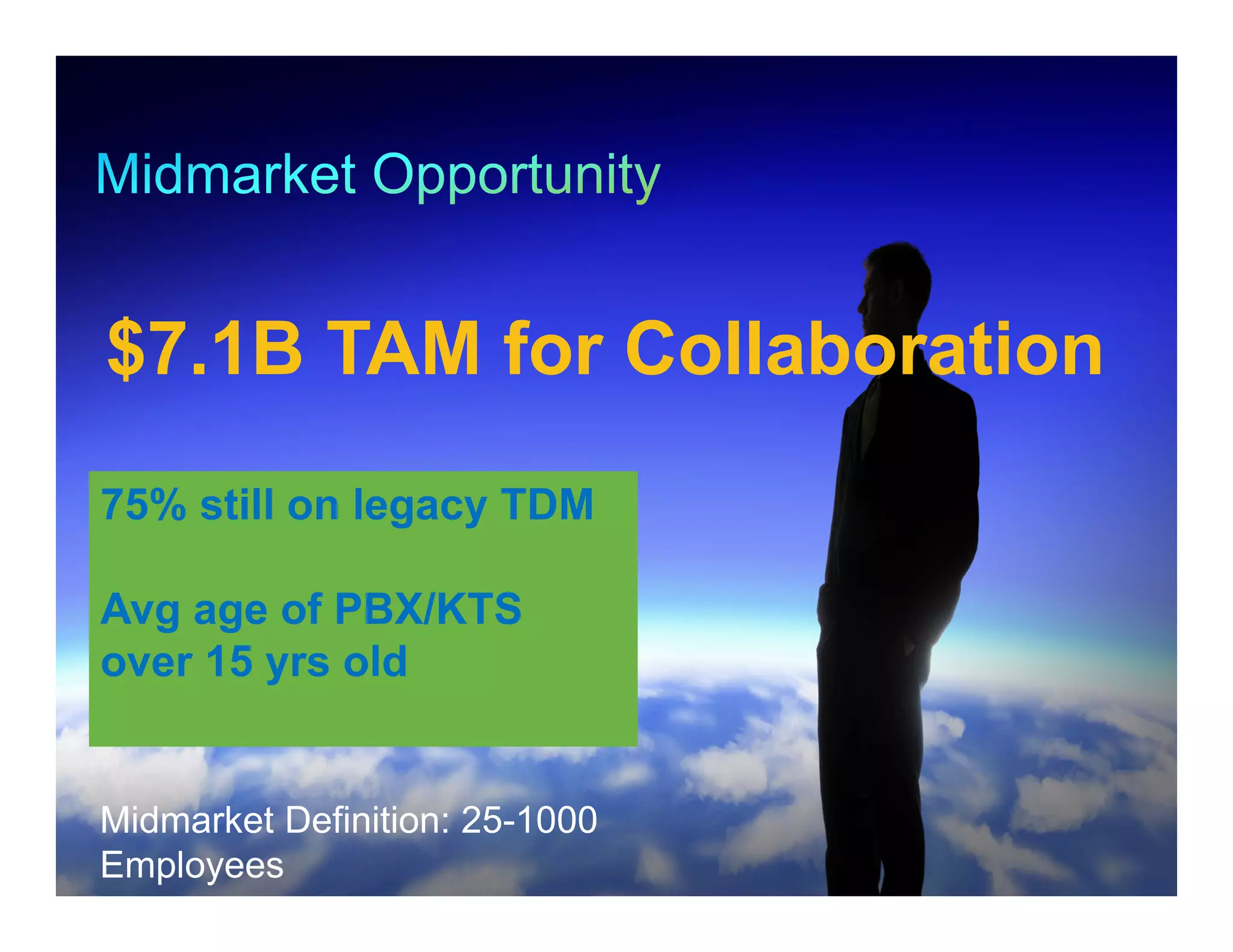 Midmarket Opportunity

\$7.1B TAM for Collaboration

75% still on legacy TDM

Avg age of PBX/KTS over 15 yrs old

Midmarket Definition: 25-1000 Employees